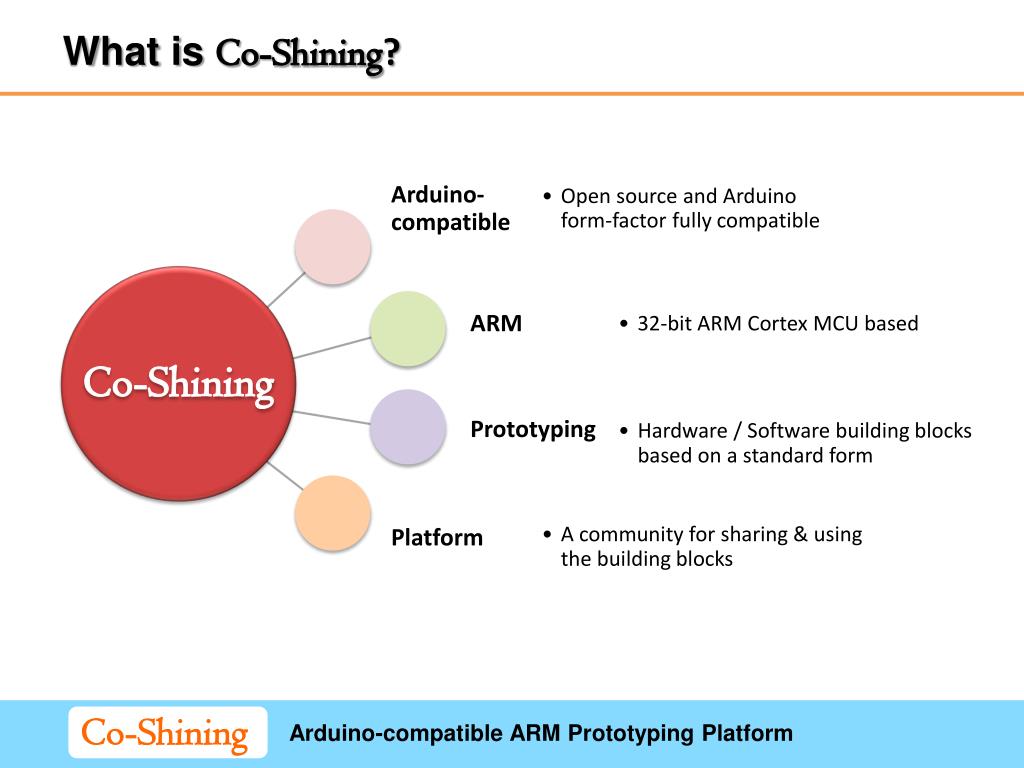 What is Co-Shining?

Co-Shining

Arduino-compatible

• Open source and Arduino form-factor fully compatible

ARM

• 32-bit ARM Cortex MCU based

Prototyping

• Hardware / Software building blocks based on a standard form

Platform

• A community for sharing & using the building blocks

Co-Shining

Arduino-compatible ARM Prototyping Platform